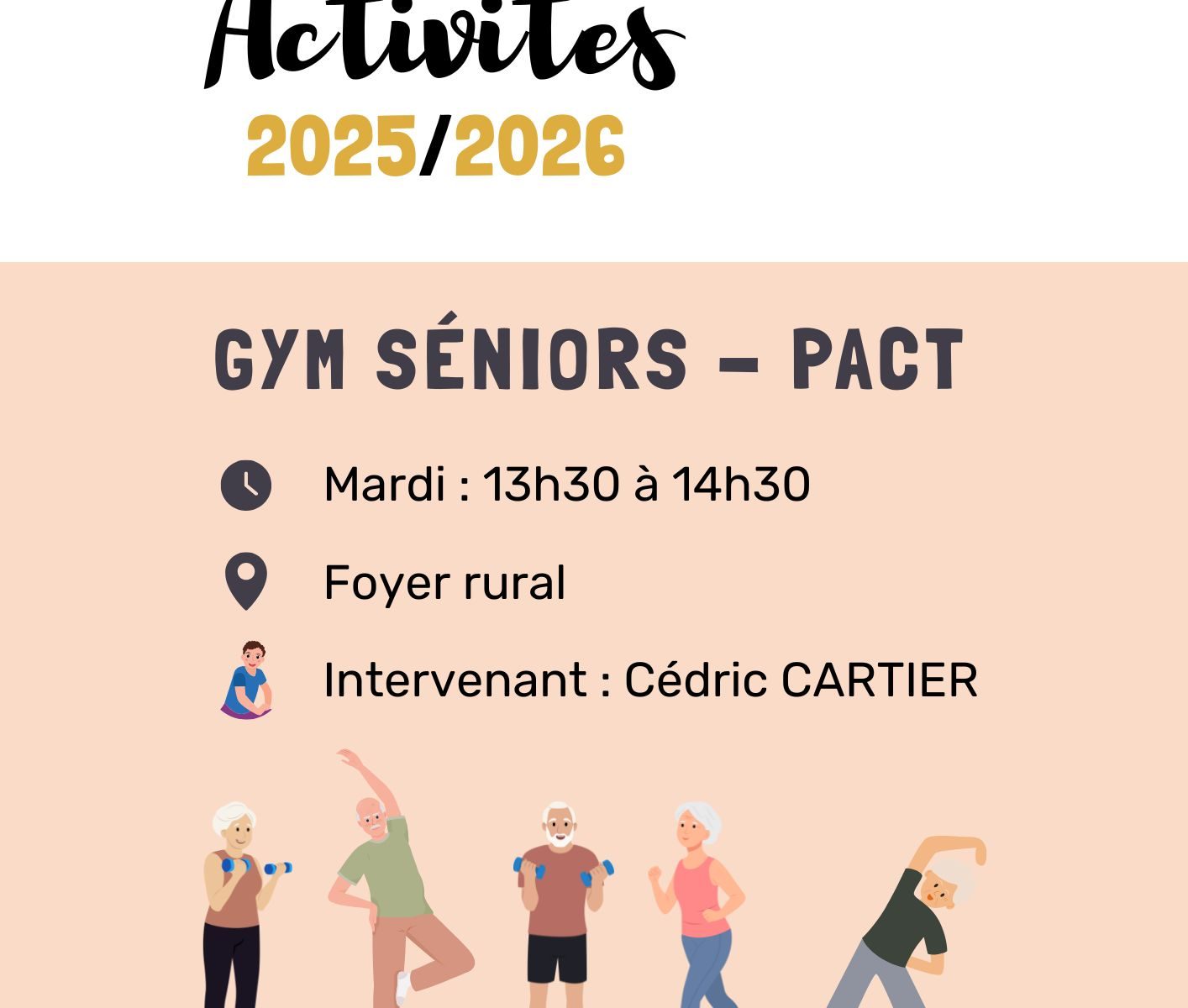 Activites
2025/2026

GYM SÉNIORS – PACT

Mardi : 13h30 à 14h30

Foyer rural

Intervenant : Cédric CARTIER